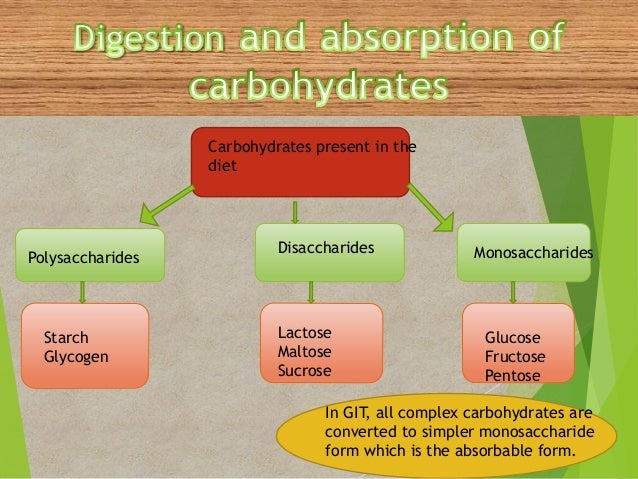 Digestion and absorption of carbohydrates

Carbohydrates present in the diet

Polysaccharides

Disaccharides

Monosaccharides

Starch
Glycogen

Lactose
Maltose
Sucrose

Glucose
Fructose
Pentose

In GIT, all complex carbohydrates are converted to simpler monosaccharide form which is the absorbable form.